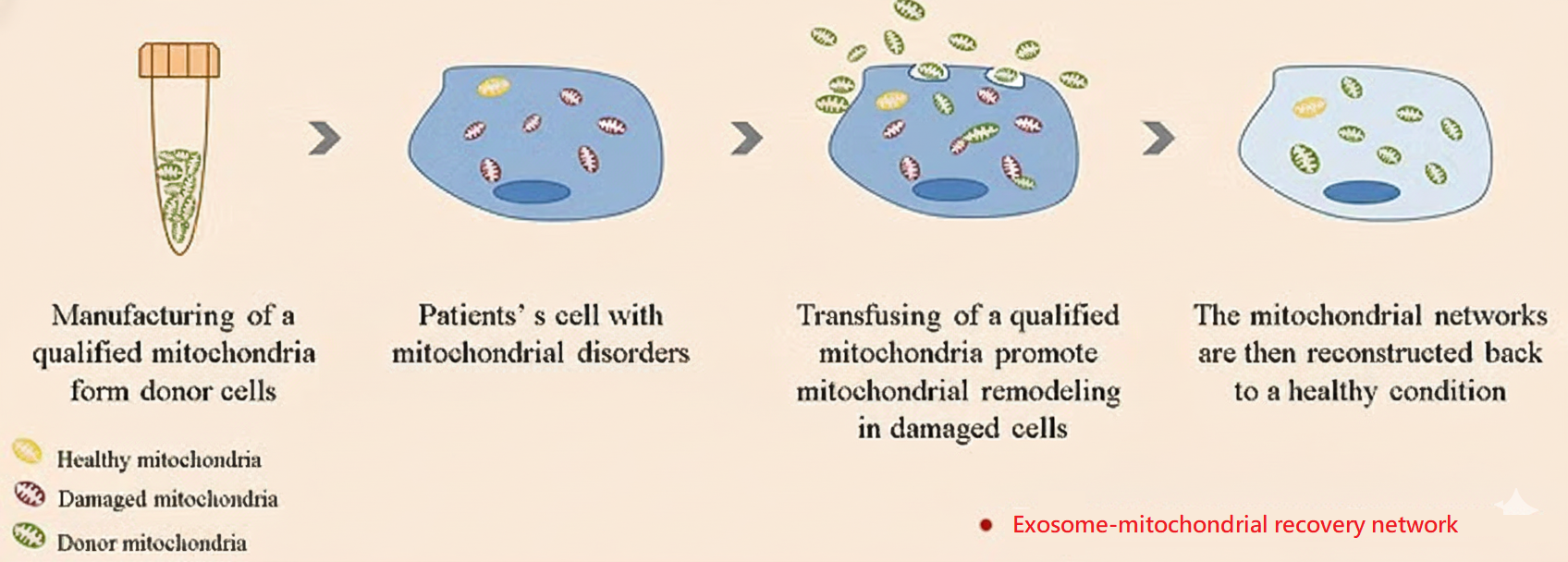 Manufacturing of a qualified mitochondria form donor cells

Patients' s cell with mitochondrial disorders

Transfusing of a qualified mitochondria promote mitochondrial remodeling in damaged cells

The mitochondrial networks are then reconstructed back to a healthy condition

Healthy mitochondria

Damaged mitochondria

Donor mitochondria

Exosome-mitochondrial recovery network